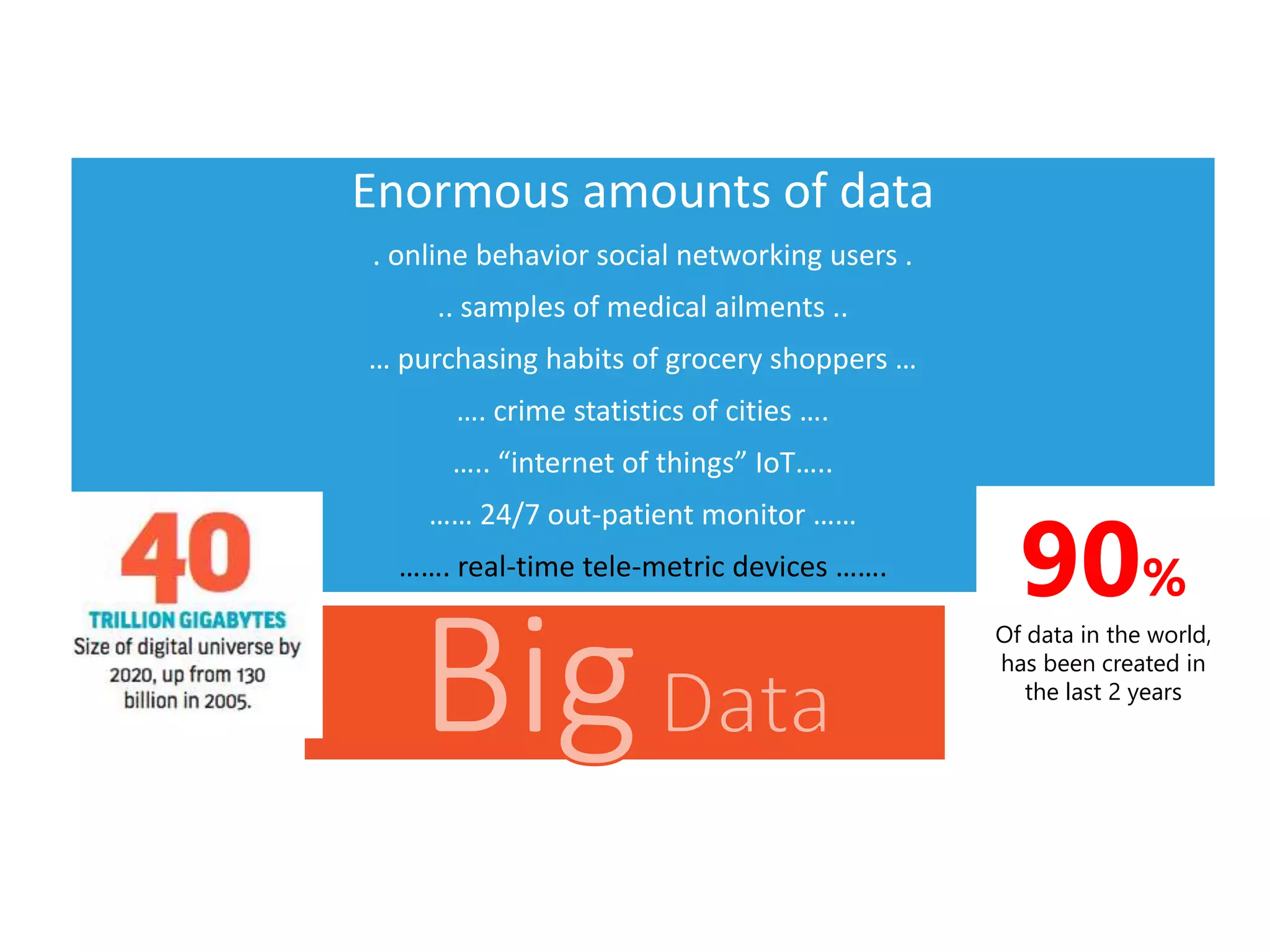 Enormous amounts of data

. online behavior social networking users .

.. samples of medical ailments ..

… purchasing habits of grocery shoppers …

…. crime statistics of cities ….

….. “internet of things” IoT…..

…… 24/7 out-patient monitor ……

……. real-time tele-metric devices …….

40
TRILLION GIGABYTES
Size of digital universe by 2020, up from 130 billion in 2005.

Big Data

90%
Of data in the world, has been created in the last 2 years